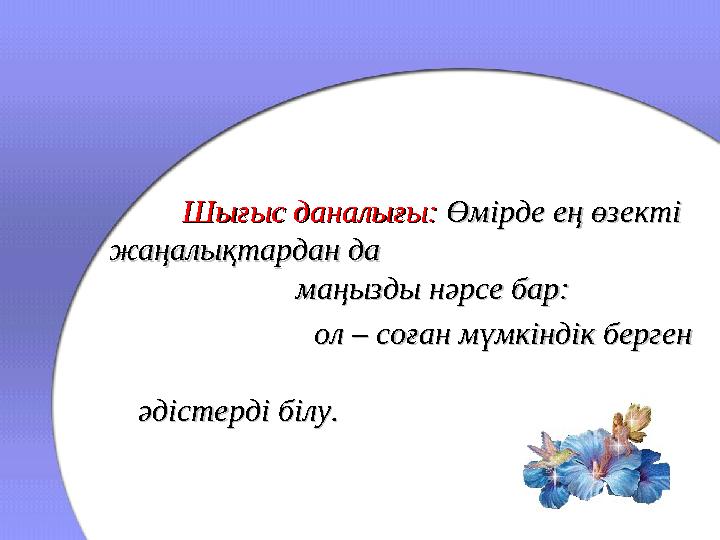 Шығыс даналығы: Өмірде ең өзекті жаңалықтардан да маңызды нәрсе бар: ол – соған мүмкіндік берген әдістерді білу.